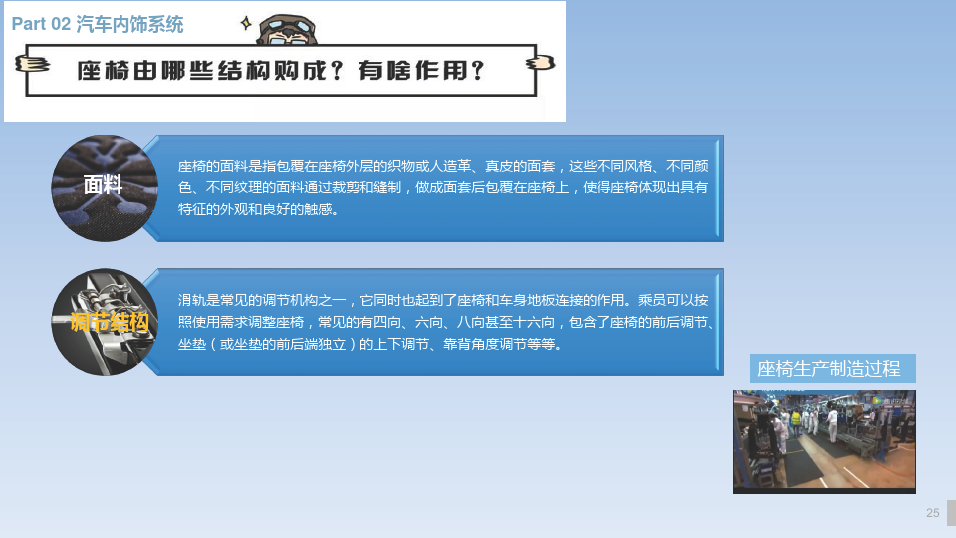 Part 02 汽车内饰系统

座椅由哪些结构购成？有啥作用？

面料

座椅的面料是指包覆在座椅外层的织物或人造革、真皮的面套，这些不同风格、不同颜色、不同纹理的面料通过裁剪和缝制，做成面套后包覆在座椅上，使得座椅体现出具有特征的外观和良好的触感。

调节结构

滑轨是常见的调节机构之一，它同时也起到了座椅和车身地板连接的作用。乘员可以按照使用需求调整座椅，常见的有四向、六向、八向甚至十六向，包含了座椅的前后调节、坐垫（或坐垫的前后端独立）的上下调节、靠背角度调节等等。

座椅生产制造过程

25